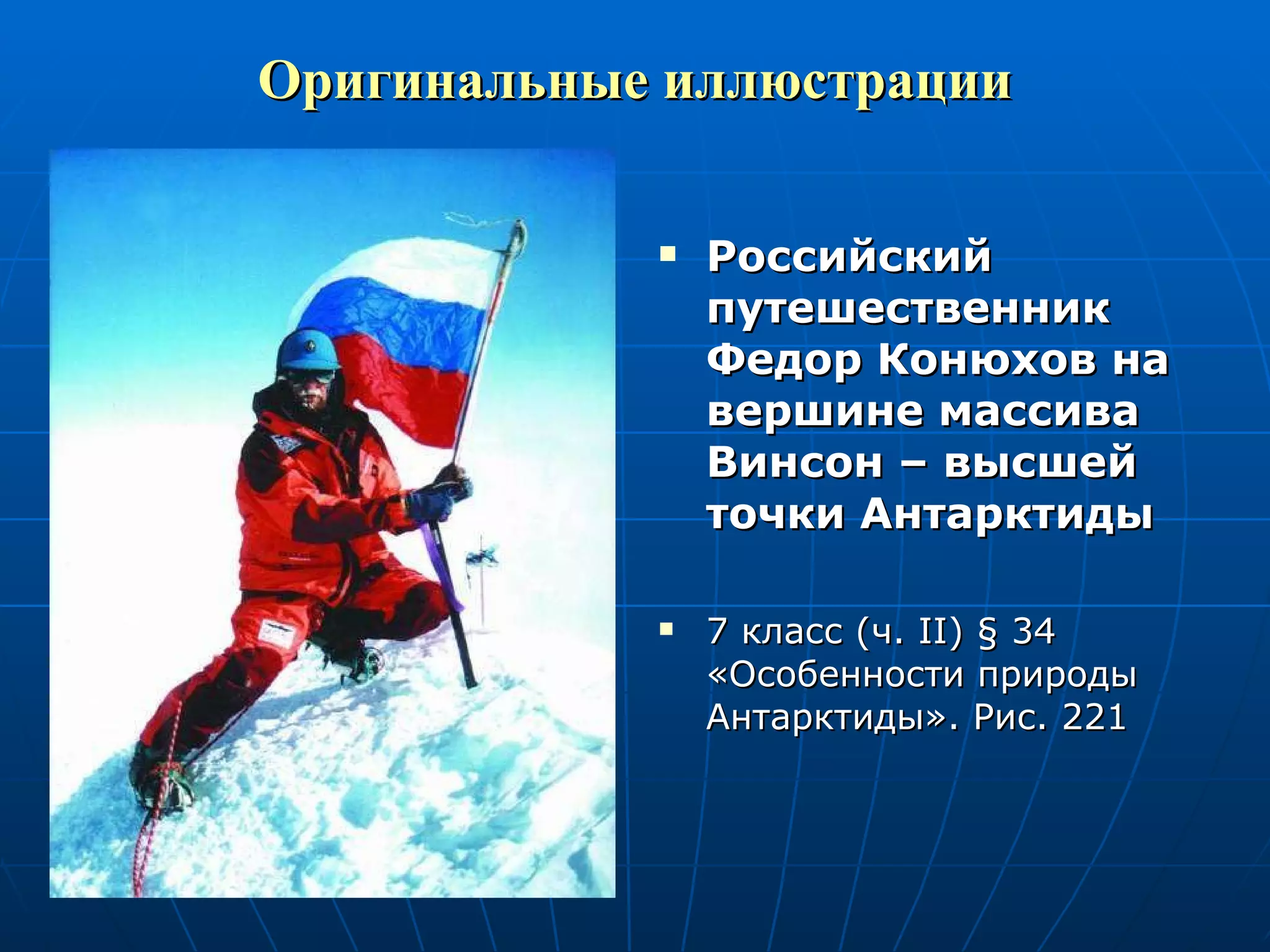 Оригинальные иллюстрации

▪ Российский путешественник Федор Конюхов на вершине массива Винсон – высшей точки Антарктиды

▪ 7 класс (ч. II) § 34 «Особенности природы Антарктиды». Рис. 221